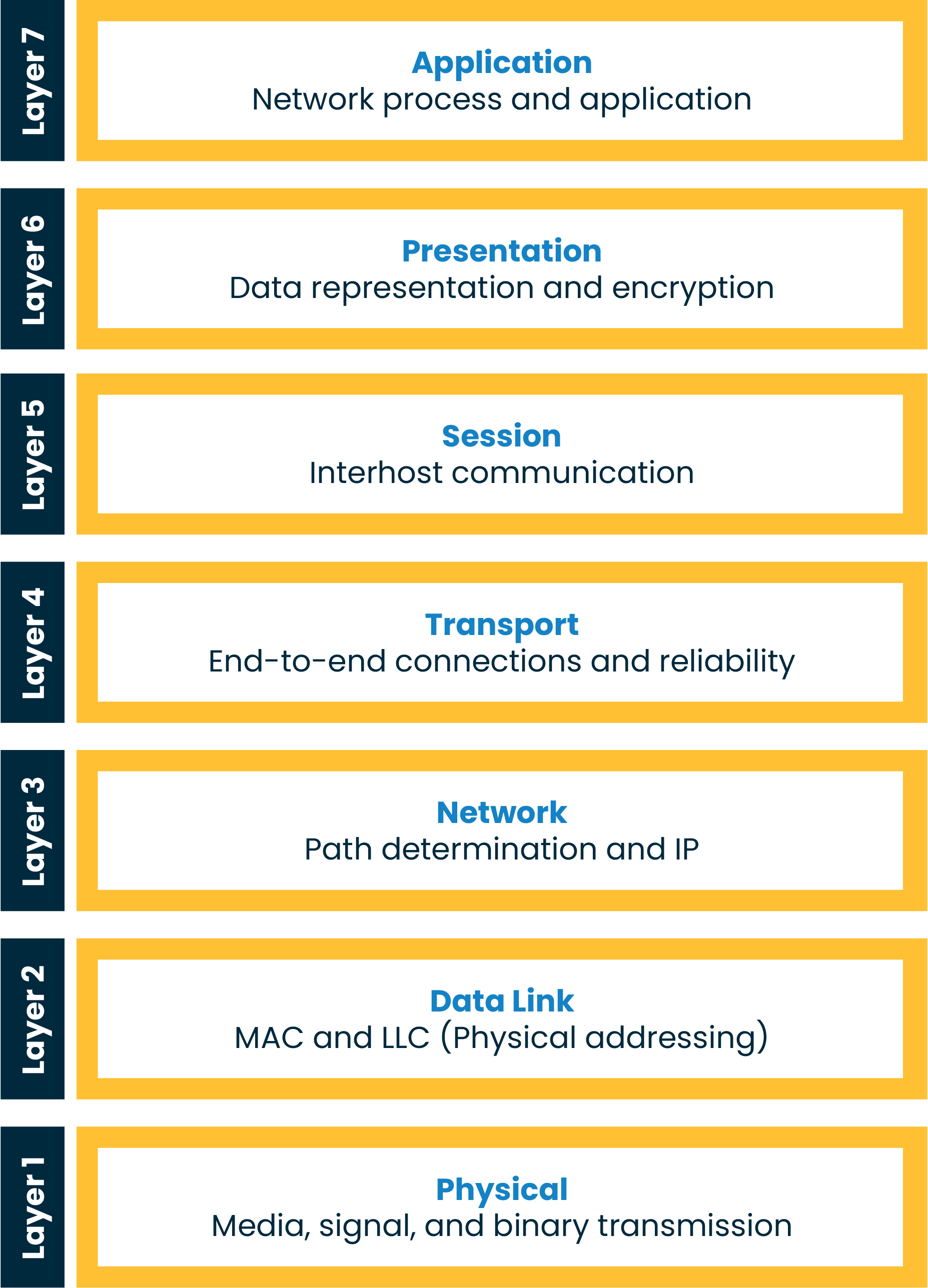 Layer 7

Application
Network process and application

Layer 6

Presentation
Data representation and encryption

Layer 5

Session
Interhost communication

Layer 4

Transport
End-to-end connections and reliability

Layer 3

Network
Path determination and IP

Layer 2

Data Link
MAC and LLC (Physical addressing)

Layer 1

Physical
Media, signal, and binary transmission